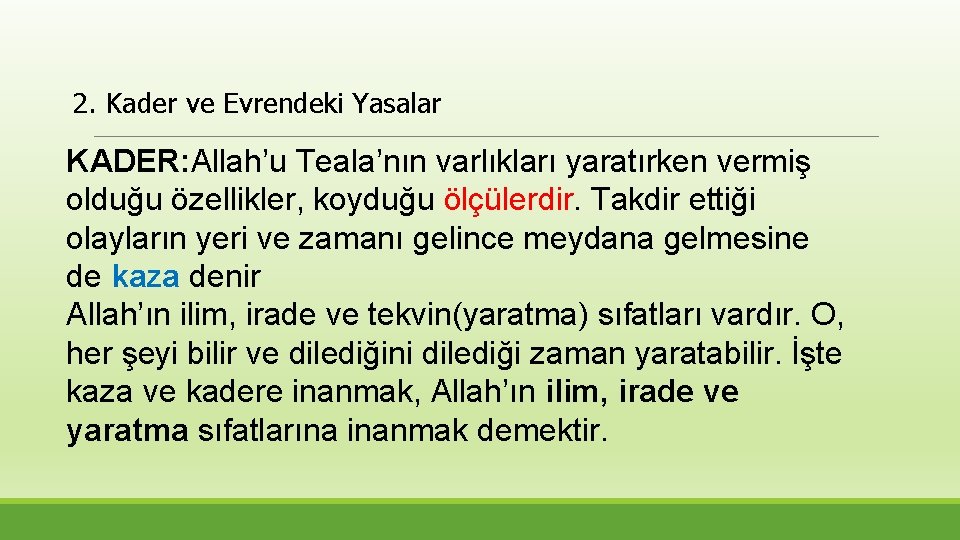 2. Kader ve Evrendeki Yasalar

KADER:Allah’u Teala’nın varlıkları yaratırken vermiş olduğu özellikler, koyduğu ölçülerdir. Takdir ettiği olayların yeri ve zamanı gelince meydana gelmesine de kaza denir
Allah’ın ilim, irade ve tekvin(yaratma) sıfatları vardır. O, her şeyi bilir ve dilediğini dilediği zaman yaratabilir. İşte kaza ve kadere inanmak, Allah’ın ilim, irade ve yaratma sıfatlarına inanmak demektir.